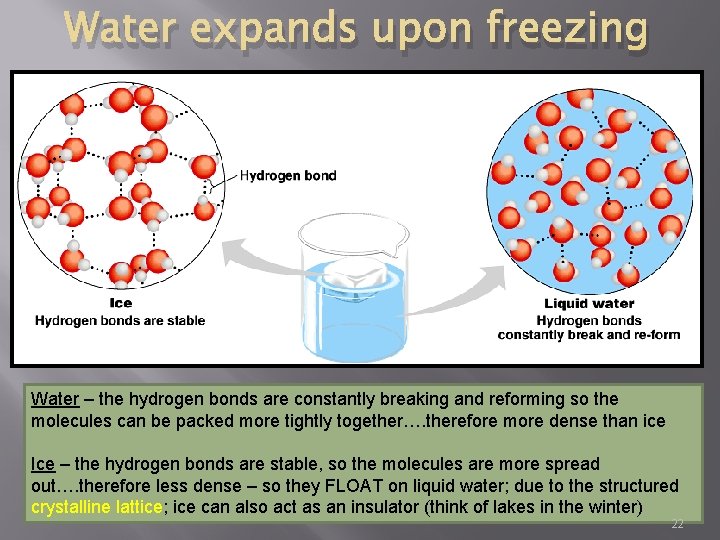 Water expands upon freezing

Hydrogen bond

Ice
Hydrogen bonds are stable

Liquid water
Hydrogen bonds constantly break and re-form

Water – the hydrogen bonds are constantly breaking and reforming so the molecules can be packed more tightly together….therefore more dense than ice

Ice – the hydrogen bonds are stable, so the molecules are more spread out….therefore less dense – so they FLOAT on liquid water; due to the structured crystalline lattice; ice can also act as an insulator (think of lakes in the winter)

22